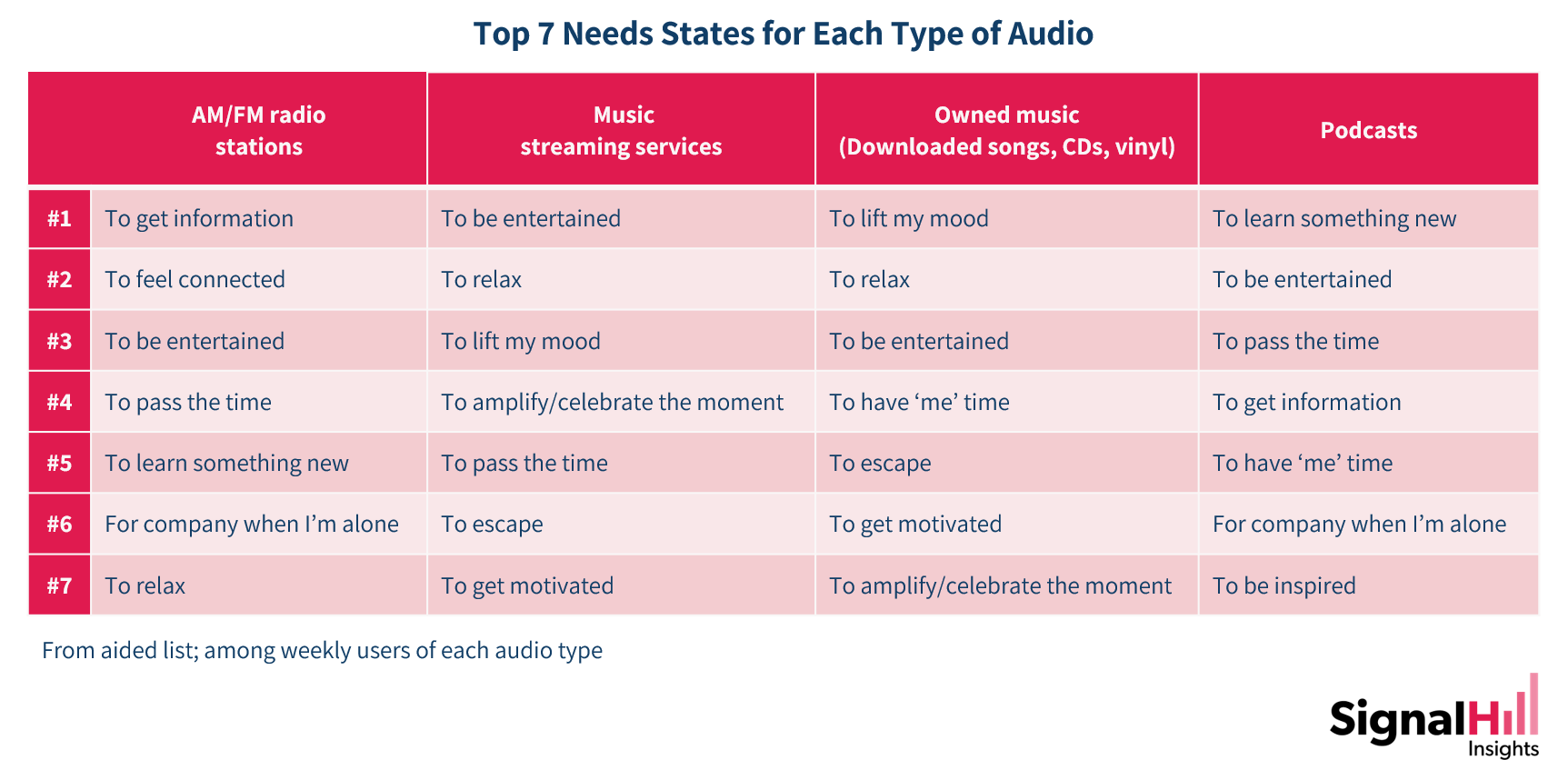 Top 7 Needs States for Each Type of Audio

| | AM/FM radio stations | Music streaming services | Owned music (Downloaded songs, CDs, vinyl) | Podcasts |
|---|---|---|---|---|
| #1 | To get information | To be entertained | To lift my mood | To learn something new |
| #2 | To feel connected | To relax | To relax | To be entertained |
| #3 | To be entertained | To lift my mood | To be entertained | To pass the time |
| #4 | To pass the time | To amplify/celebrate the moment | To have ‘me’ time | To get information |
| #5 | To learn something new | To pass the time | To escape | To have ‘me’ time |
| #6 | For company when I’m alone | To escape | To get motivated | For company when I’m alone |
| #7 | To relax | To get motivated | To amplify/celebrate the moment | To be inspired |

From aided list; among weekly users of each audio type

SignalHill Insights